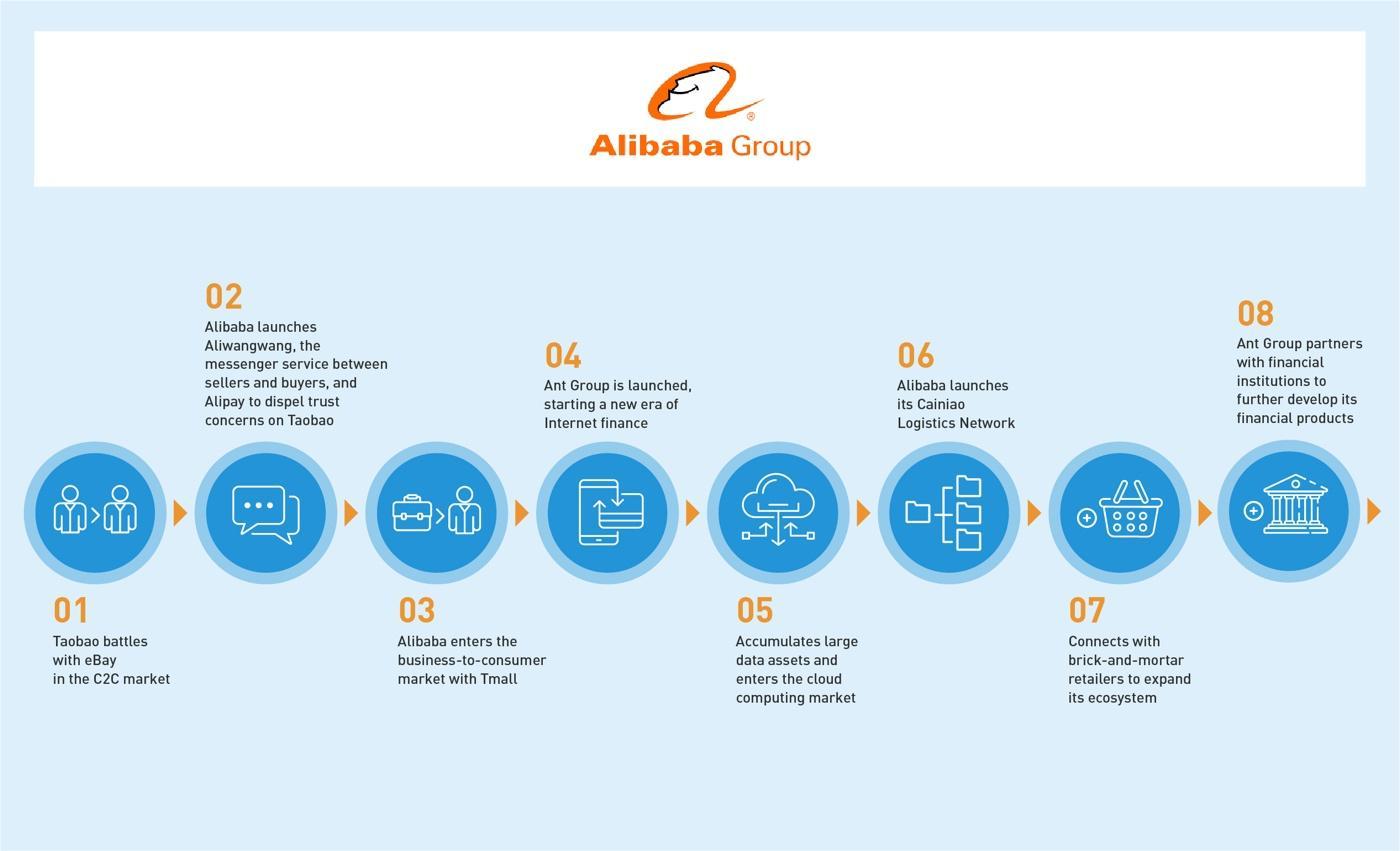 Alibaba Group

01
Taobao battles with eBay in the C2C market

02
Alibaba launches Aliwangwang, the messenger service between sellers and buyers, and Alipay to dispel trust concerns on Taobao

03
Alibaba enters the business-to-consumer market with Tmall

04
Ant Group is launched, starting a new era of Internet finance

05
Accumulates large data assets and enters the cloud computing market

06
Alibaba launches its Cainiao Logistics Network

07
Connects with brick-and-mortar retailers to expand its ecosystem

08
Ant Group partners with financial institutions to further develop its financial products